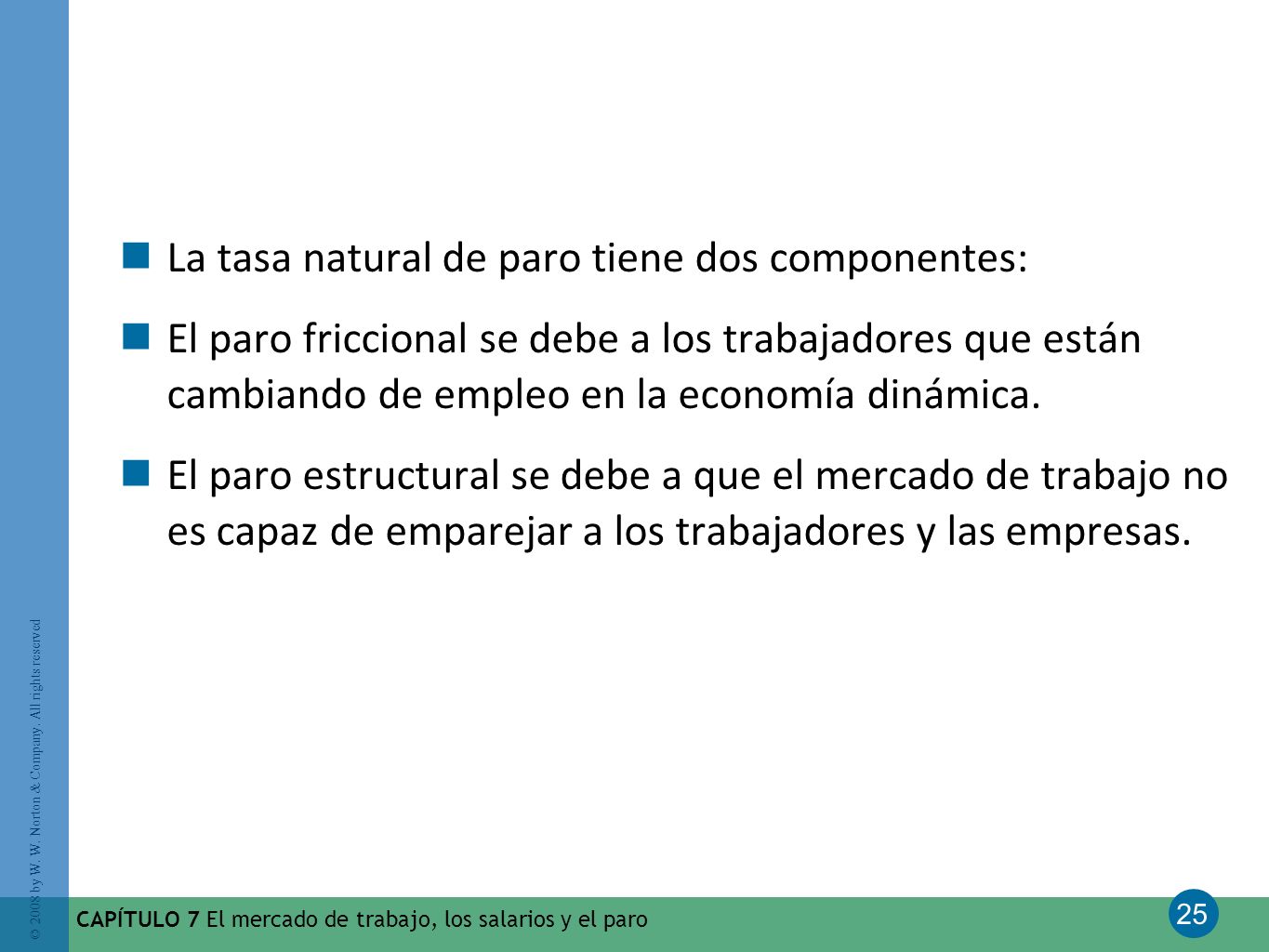 La tasa natural de paro tiene dos componentes:

El paro friccional se debe a los trabajadores que están cambiando de empleo en la economía dinámica.

El paro estructural se debe a que el mercado de trabajo no es capaz de emparejar a los trabajadores y las empresas.

© 2008 by W. W. Norton & Company. All rights reserved

CAPÍTULO 7 El mercado de trabajo, los salarios y el paro

25